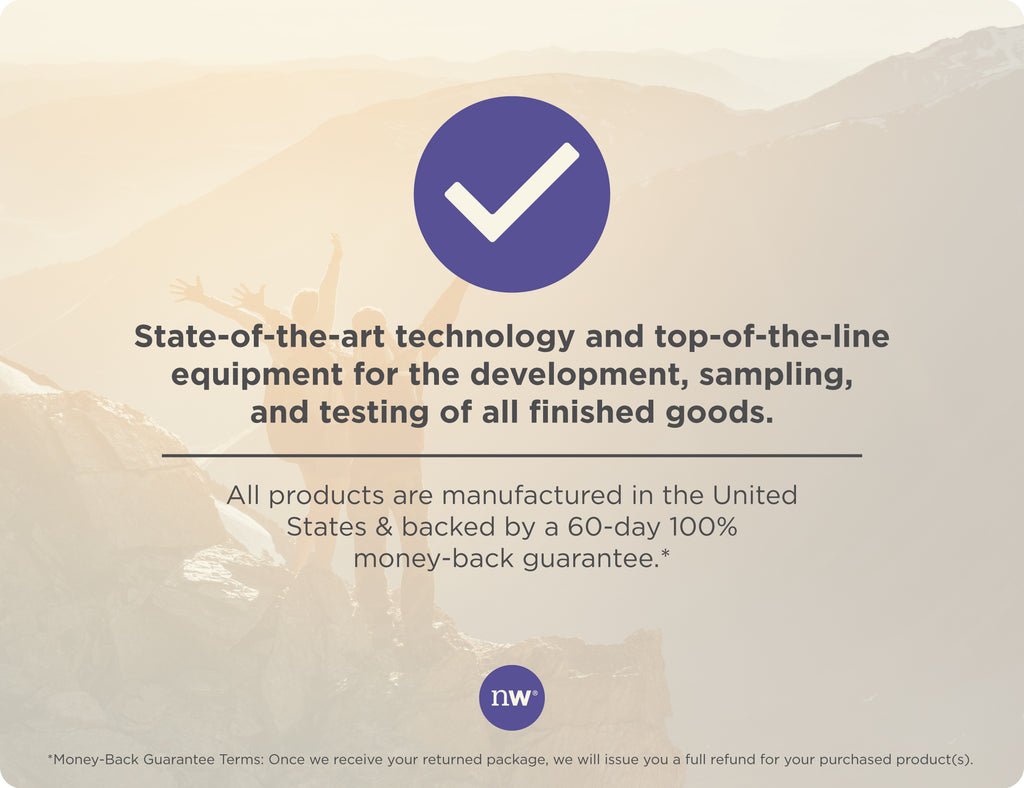 State-of-the-art technology and top-of-the-line equipment for the development, sampling, and testing of all finished goods.

All products are manufactured in the United States & backed by a 60-day 100% money-back guarantee.*

nw®

*Money-Back Guarantee Terms: Once we receive your returned package, we will issue you a full refund for your purchased product(s).